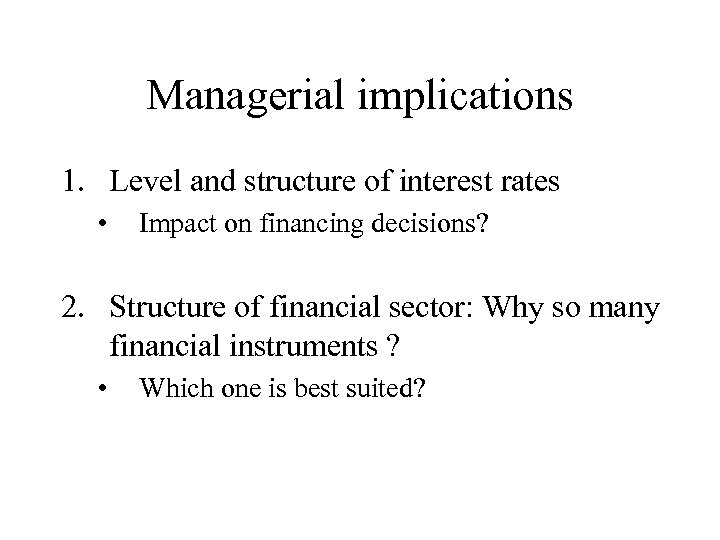 Managerial implications

1. Level and structure of interest rates
• Impact on financing decisions?

2. Structure of financial sector: Why so many financial instruments ?
• Which one is best suited?